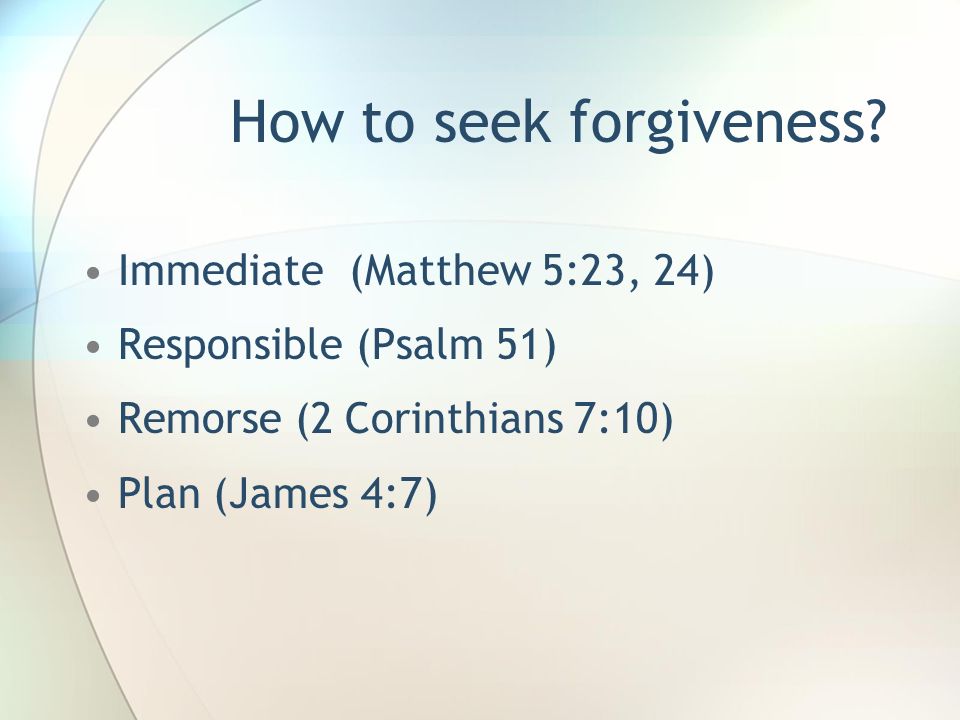 How to seek forgiveness?

• Immediate (Matthew 5:23, 24)
• Responsible (Psalm 51)
• Remorse (2 Corinthians 7:10)
• Plan (James 4:7)